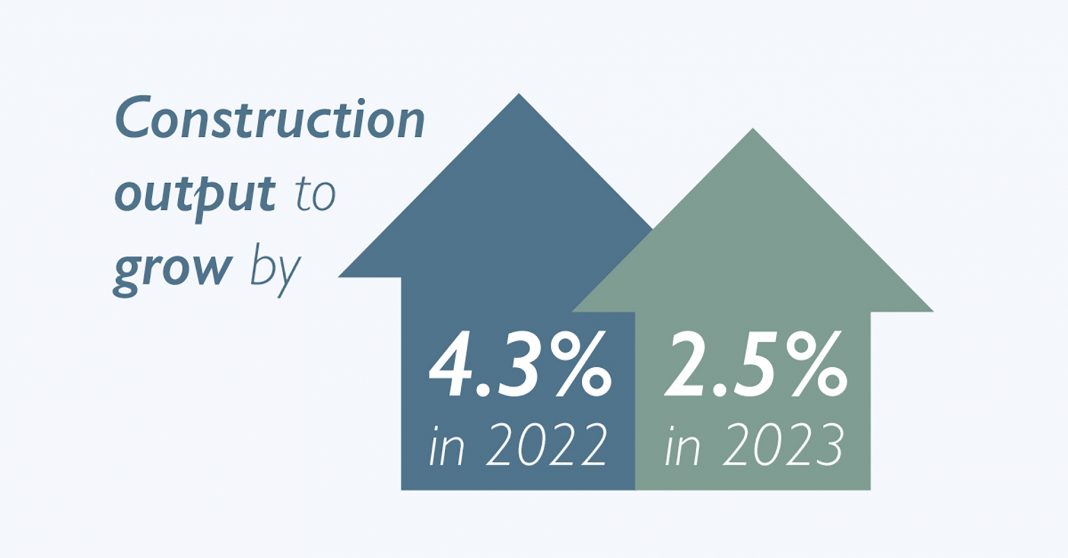 Construction output to grow by

4.3% in 2022

2.5% in 2023